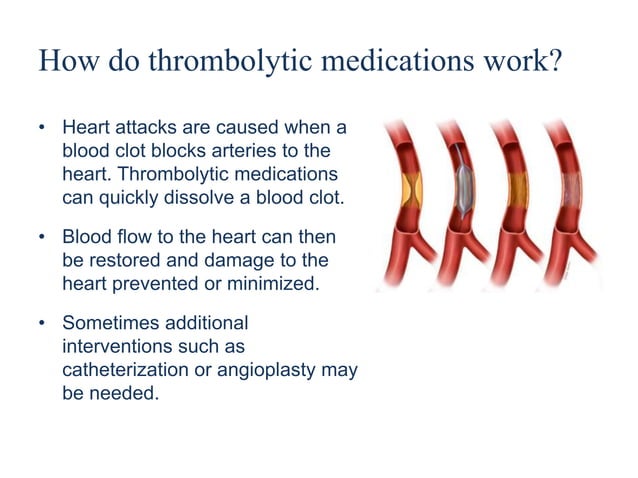 How do thrombolytic medications work?

• Heart attacks are caused when a blood clot blocks arteries to the heart. Thrombolytic medications can quickly dissolve a blood clot.

• Blood flow to the heart can then be restored and damage to the heart prevented or minimized.

• Sometimes additional interventions such as catheterization or angioplasty may be needed.